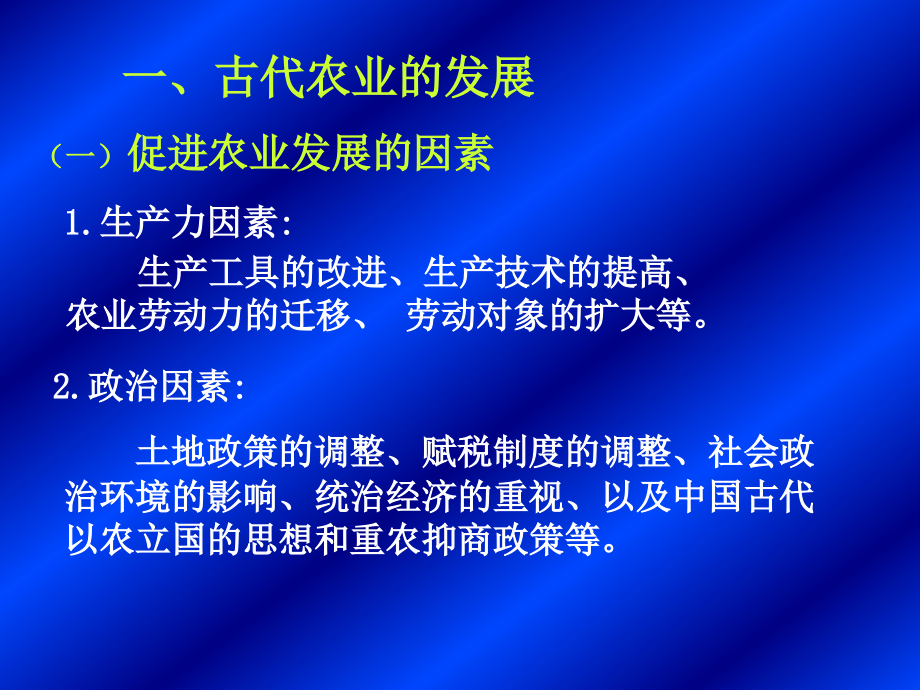 一、古代农业的发展

（一）促进农业发展的因素

1.生产力因素:

生产工具的改进、生产技术的提高、农业劳动力的迁移、 劳动对象的扩大等。

2.政治因素:

土地政策的调整、赋税制度的调整、社会政治环境的影响、统治经济的重视、以及中国古代以农立国的思想和重农抑商政策等。